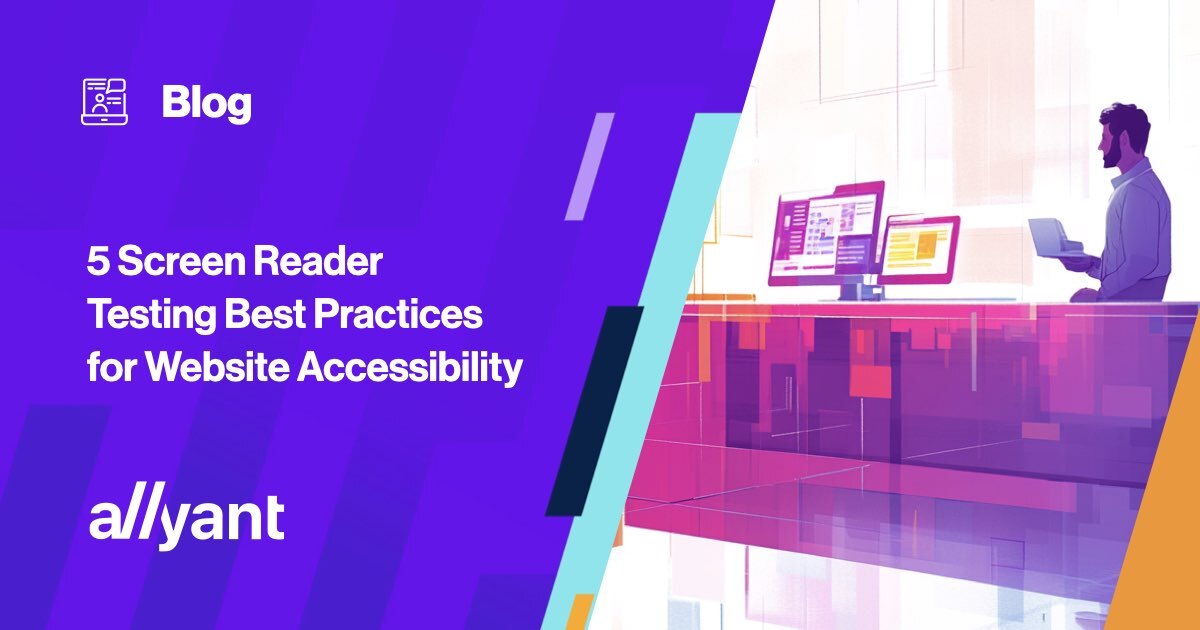 Blog

5 Screen Reader Testing Best Practices for Website Accessibility

allyant